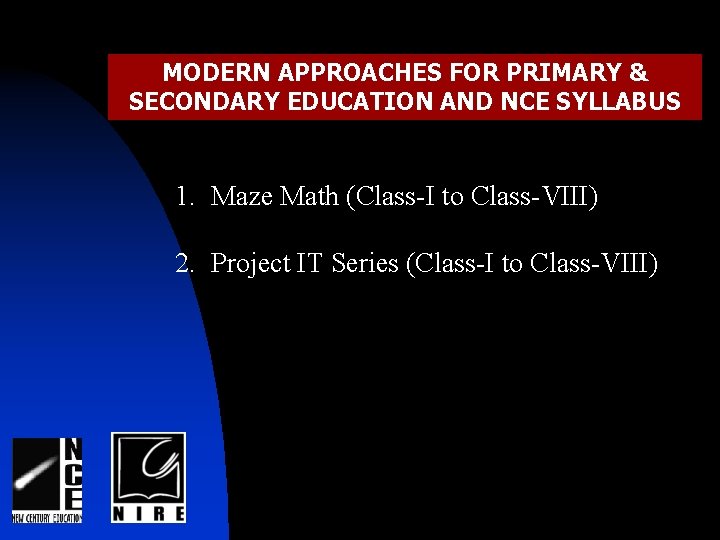 MODERN APPROACHES FOR PRIMARY & SECONDARY EDUCATION AND NCE SYLLABUS

1. Maze Math (Class-I to Class-VIII)

2. Project IT Series (Class-I to Class-VIII)

NCE
NEW CENTURY EDUCATION

NIRE